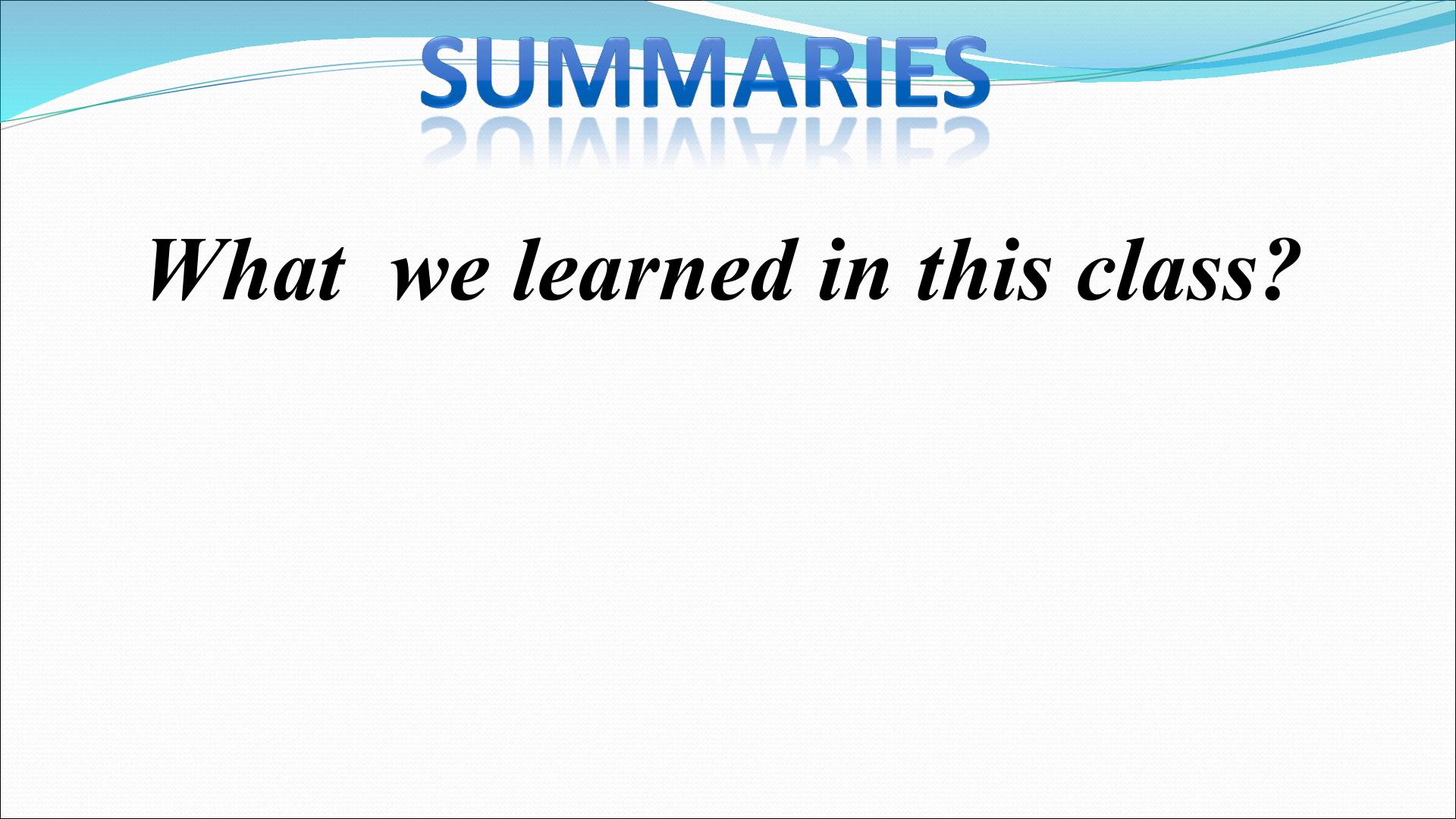 SUMMARIES

What we learned in this class?